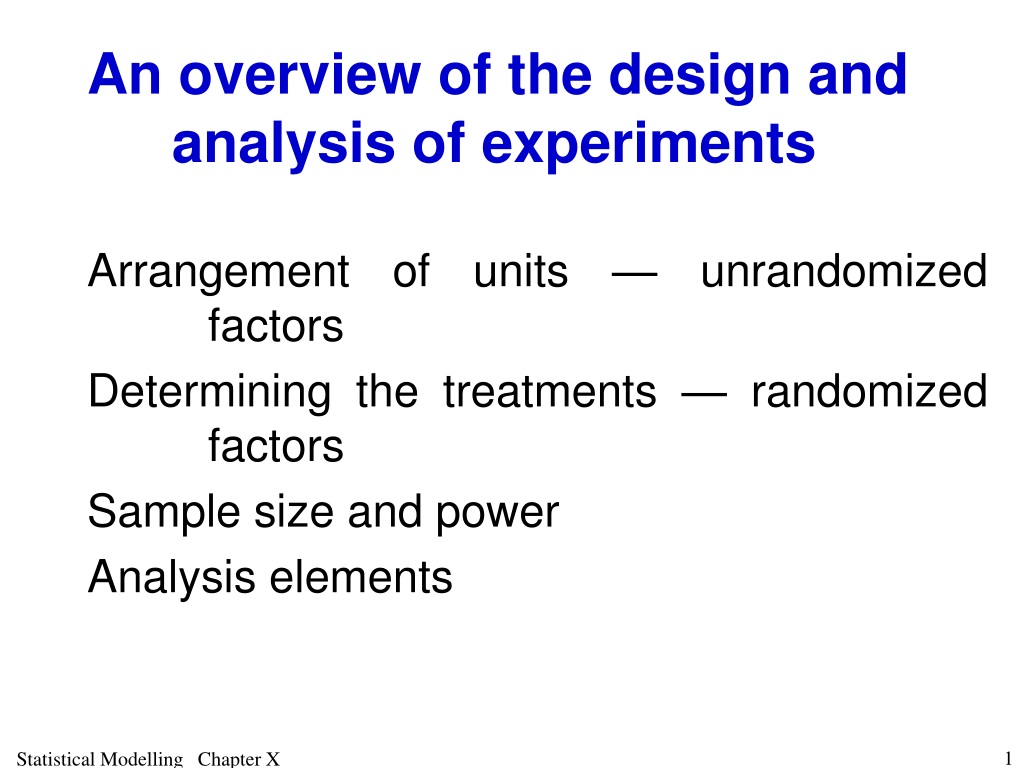 An overview of the design and analysis of experiments

Arrangement of units — unrandomized factors

Determining the treatments — randomized factors

Sample size and power

Analysis elements

Statistical Modelling Chapter X

1